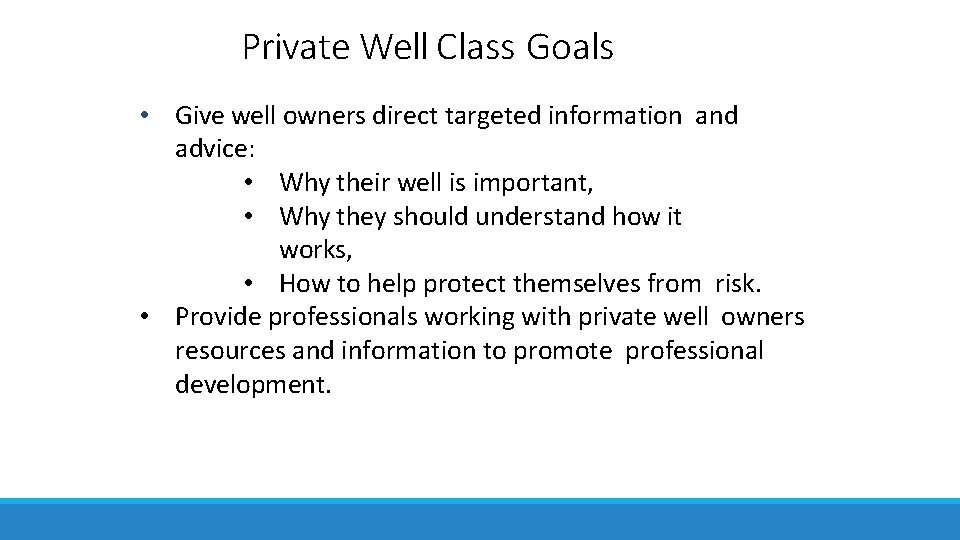 Private Well Class Goals

• Give well owners direct targeted information and advice:
  • Why their well is important,
  • Why they should understand how it works,
  • How to help protect themselves from risk.
• Provide professionals working with private well owners resources and information to promote professional development.